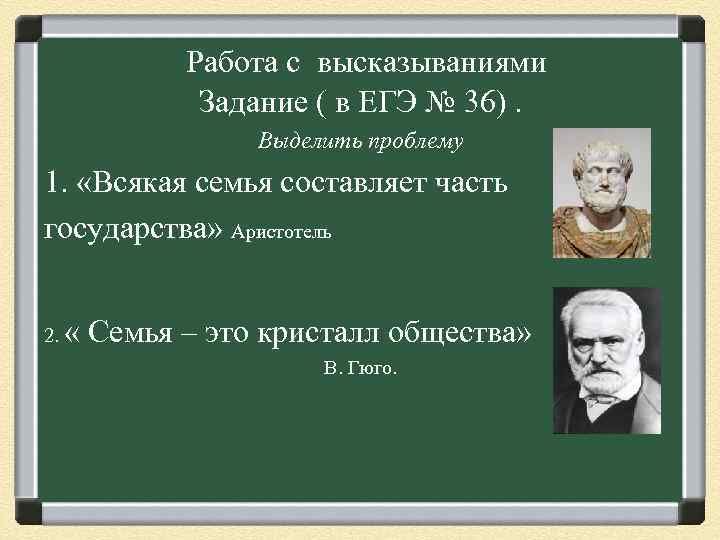 Работа с высказываниями
Задание ( в ЕГЭ № 36) .

Выделить проблему

1. «Всякая семья составляет часть государства» Аристотель

2. « Семья – это кристалл общества»
В. Гюго.